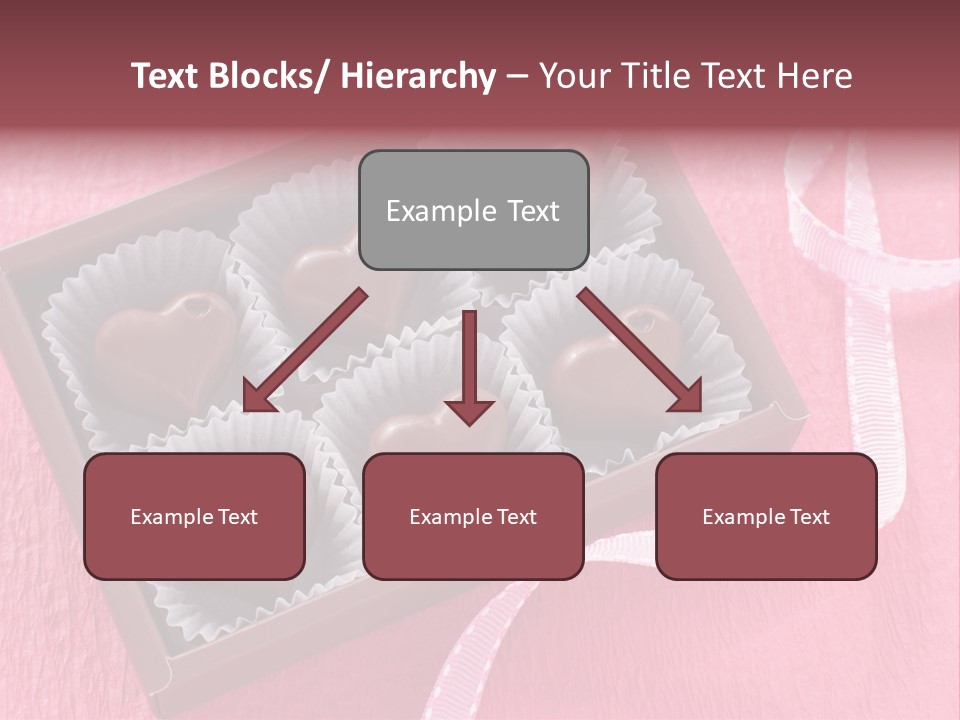 Text Blocks/ Hierarchy – Your Title Text Here

Example Text

Example Text

Example Text

Example Text